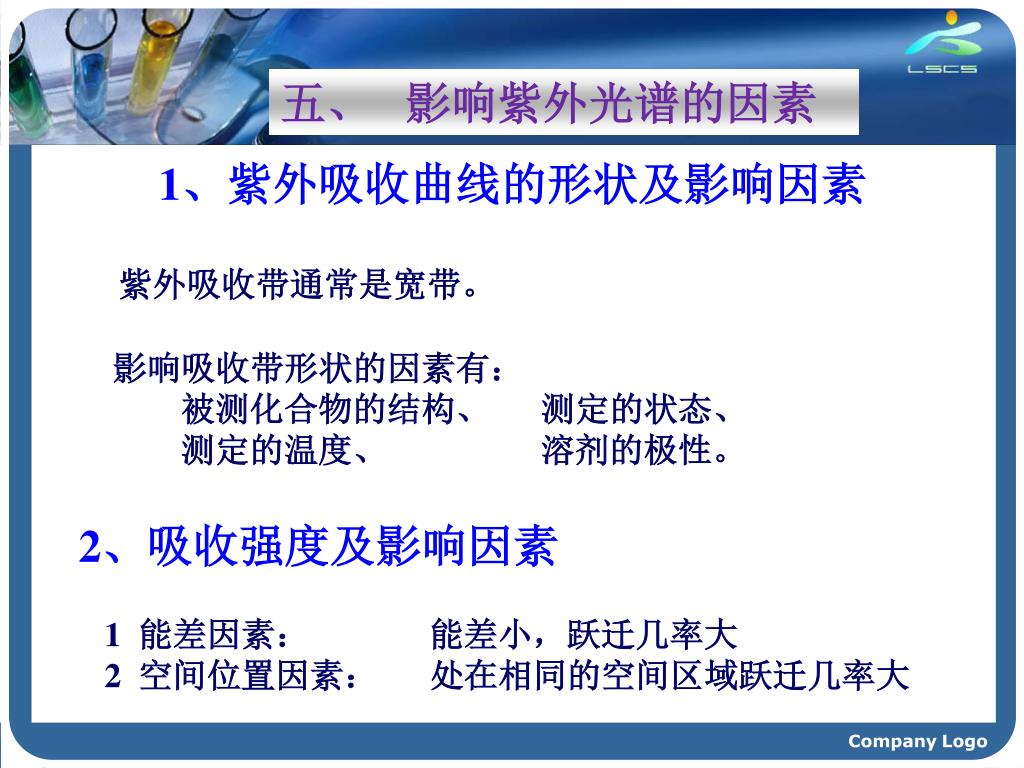 LSCS

五、 影响紫外光谱的因素

1、紫外吸收曲线的形状及影响因素

紫外吸收带通常是宽带。

影响吸收带形状的因素有：
被测化合物的结构、 测定的状态、
测定的温度、 溶剂的极性。

2、吸收强度及影响因素

1 能差因素： 能差小，跃迁几率大
2 空间位置因素： 处在相同的空间区域跃迁几率大

Company Logo